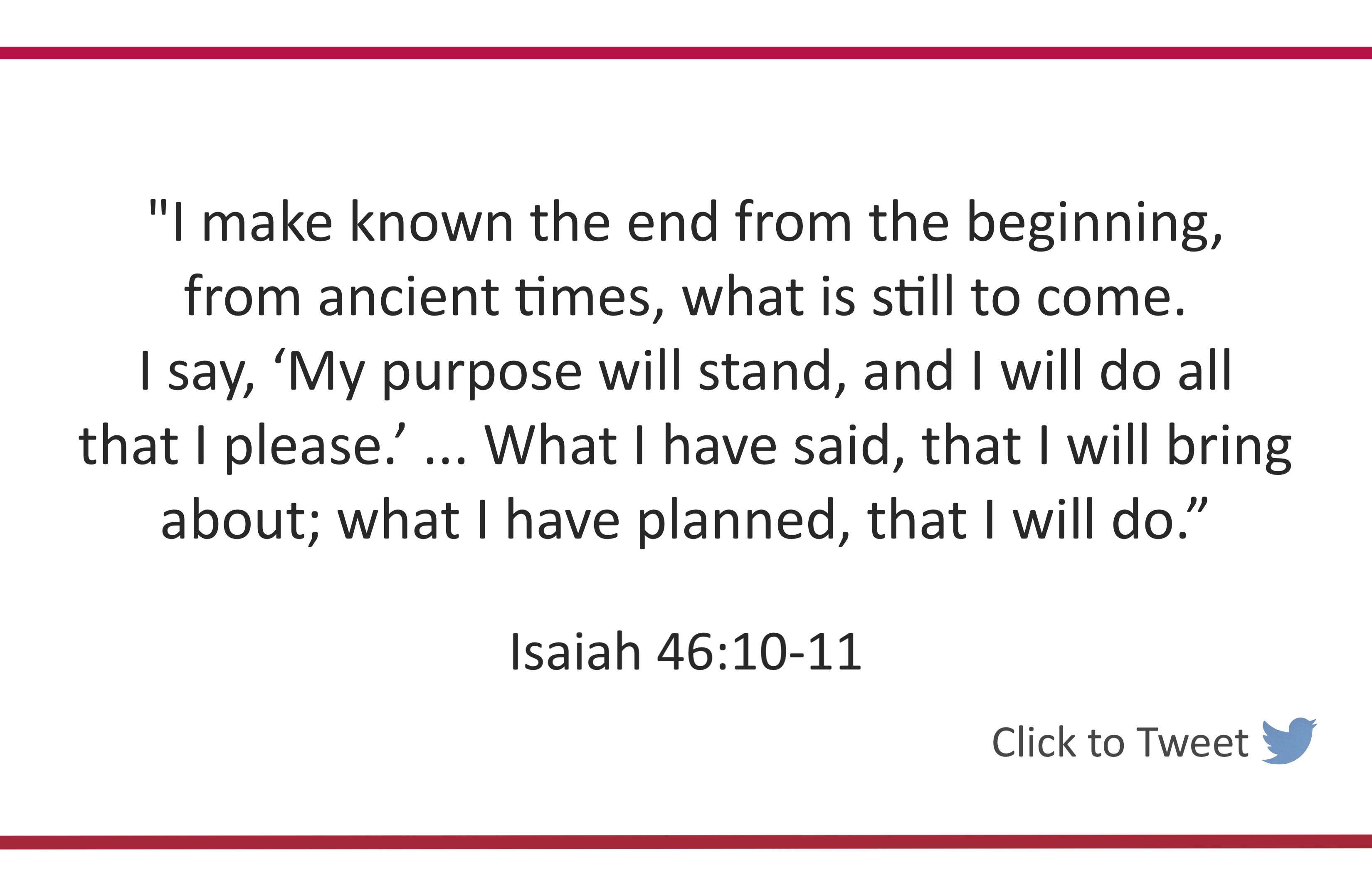 "I make known the end from the beginning, from ancient times, what is still to come. I say, ‘My purpose will stand, and I will do all that I please.’ ... What I have said, that I will bring about; what I have planned, that I will do.”

Isaiah 46:10-11

Click to Tweet